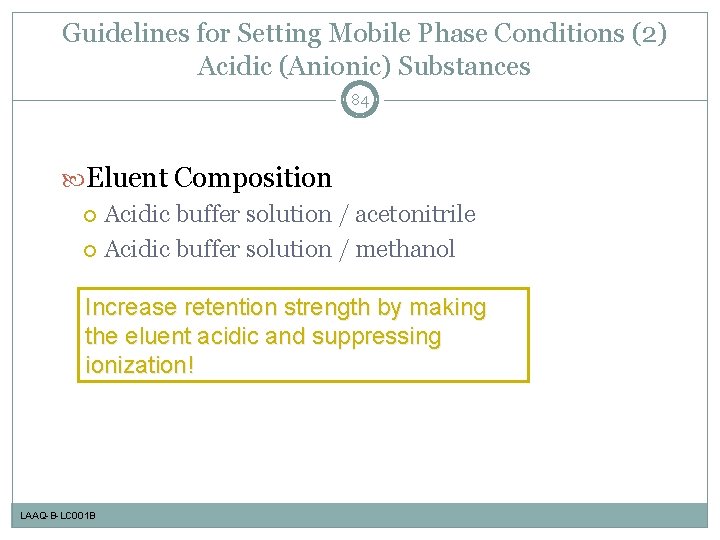 Guidelines for Setting Mobile Phase Conditions (2) Acidic (Anionic) Substances

84

Eluent Composition

Acidic buffer solution / acetonitrile

Acidic buffer solution / methanol

Increase retention strength by making the eluent acidic and suppressing ionization!

LAAQ-B-LC001B